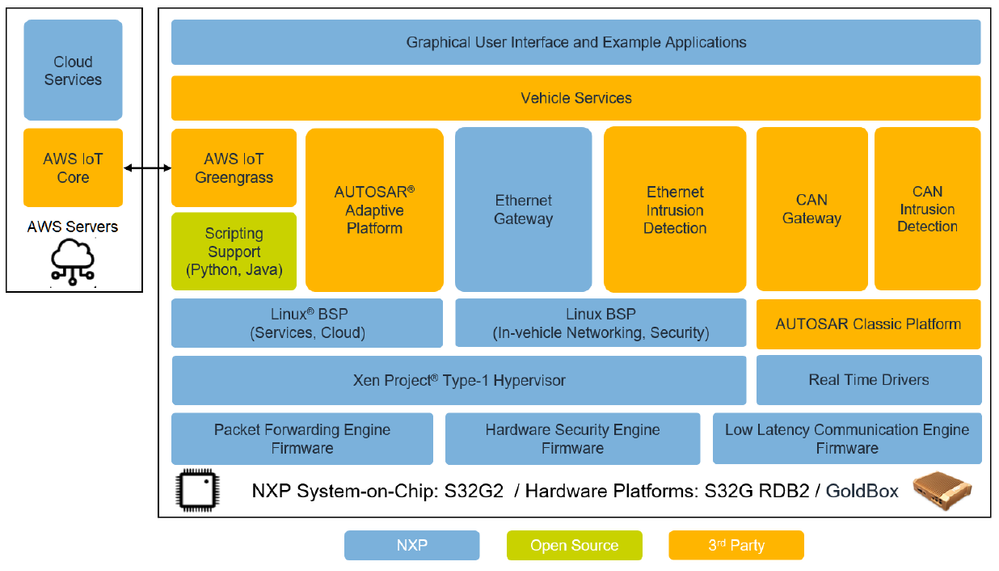 Cloud Services

AWS IoT Core

AWS Servers

Graphical User Interface and Example Applications

Vehicle Services

AWS IoT Greengrass

Scripting Support (Python, Java)

AUTOSAR® Adaptive Platform

Ethernet Gateway

Ethernet Intrusion Detection

CAN Gateway

CAN Intrusion Detection

Linux® BSP (Services, Cloud)

Linux BSP (In-vehicle Networking, Security)

AUTOSAR Classic Platform

Xen Project® Type-1 Hypervisor

Real Time Drivers

Packet Forwarding Engine Firmware

Hardware Security Engine Firmware

Low Latency Communication Engine Firmware

NXP System-on-Chip: S32G2 / Hardware Platforms: S32G RDB2 / GoldBox

NXP

Open Source

3rd Party